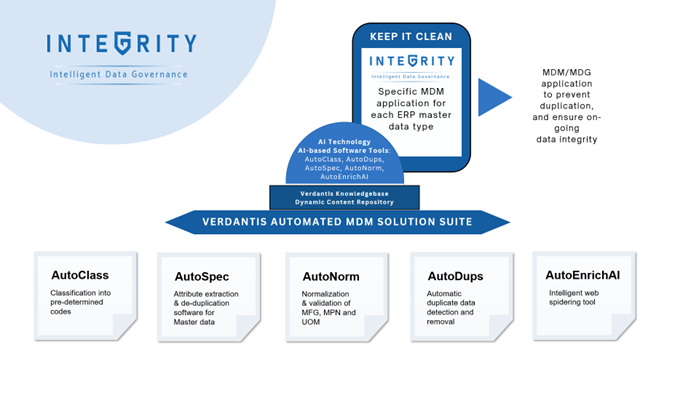 INTEGRITY
Intelligent Data Governance

KEEP IT CLEAN

INTEGRITY
Intelligent Data Governance

Specific MDM application for each ERP master data type

MDM/MDG application to prevent duplication, and ensure on-going data integrity

AI Technology
AI-based Software Tools:
AutoClass, AutoDups, AutoSpec, AutoNorm, AutoEnrichAI

Verdantis Knowledgebase
Dynamic Content Repository

VERDANTIS AUTOMATED MDM SOLUTION SUITE

AutoClass
Classification into pre-determined codes

AutoSpec
Attribute extraction & de-duplication software for Master data

AutoNorm
Normalization & validation of MFG, MPN and UOM

AutoDups
Automatic duplicate data detection and removal

AutoEnrichAI
Intelligent web spidering tool